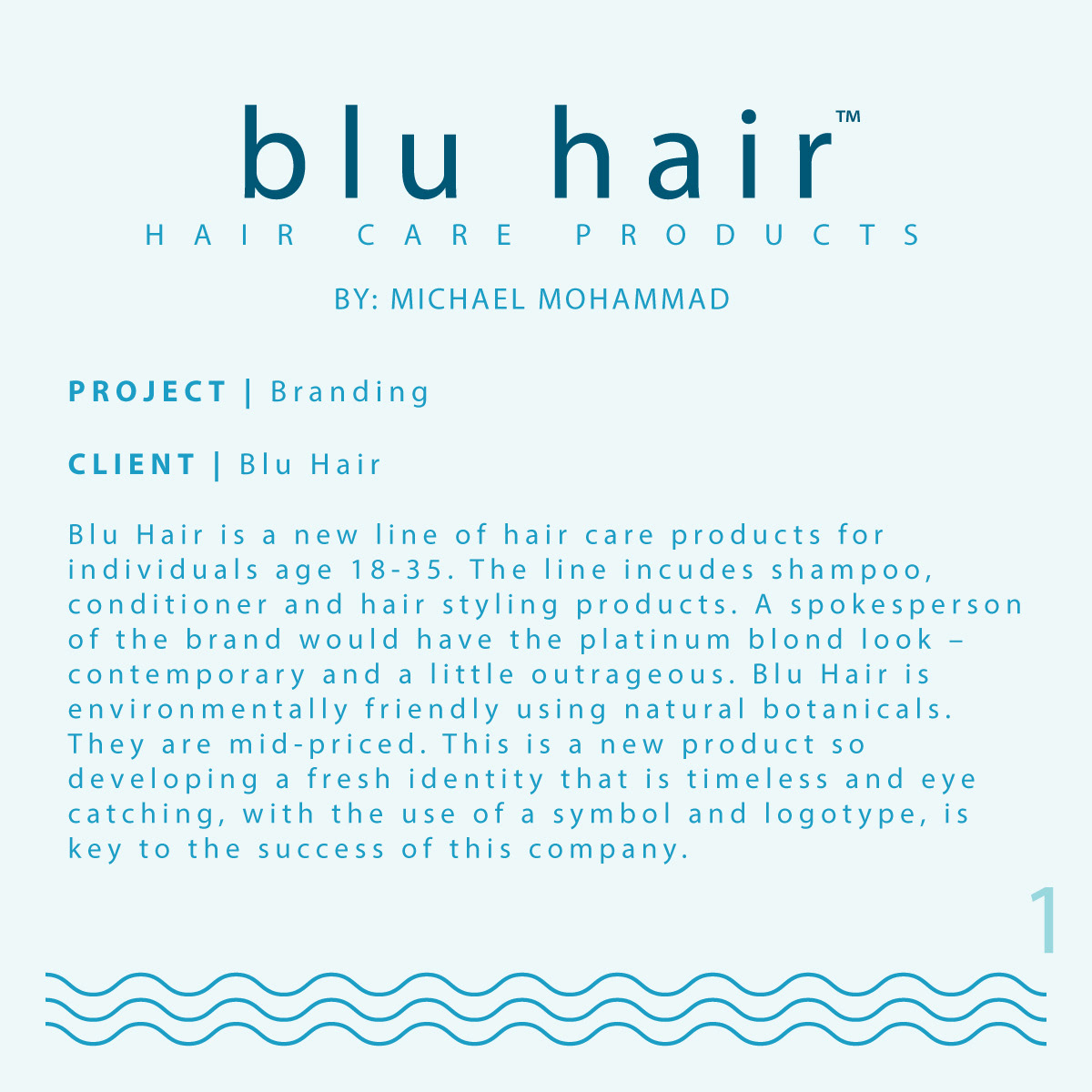 blu hair™
HAIR CARE PRODUCTS

BY: MICHAEL MOHAMMAD

PROJECT | Branding

CLIENT | Blu Hair

Blu Hair is a new line of hair care products for individuals age 18-35. The line incudes shampoo, conditioner and hair styling products. A spokesperson of the brand would have the platinum blond look – contemporary and a little outrageous. Blu Hair is environmentally friendly using natural botanicals. They are mid-priced. This is a new product so developing a fresh identity that is timeless and eye catching, with the use of a symbol and logotype, is key to the success of this company.

1